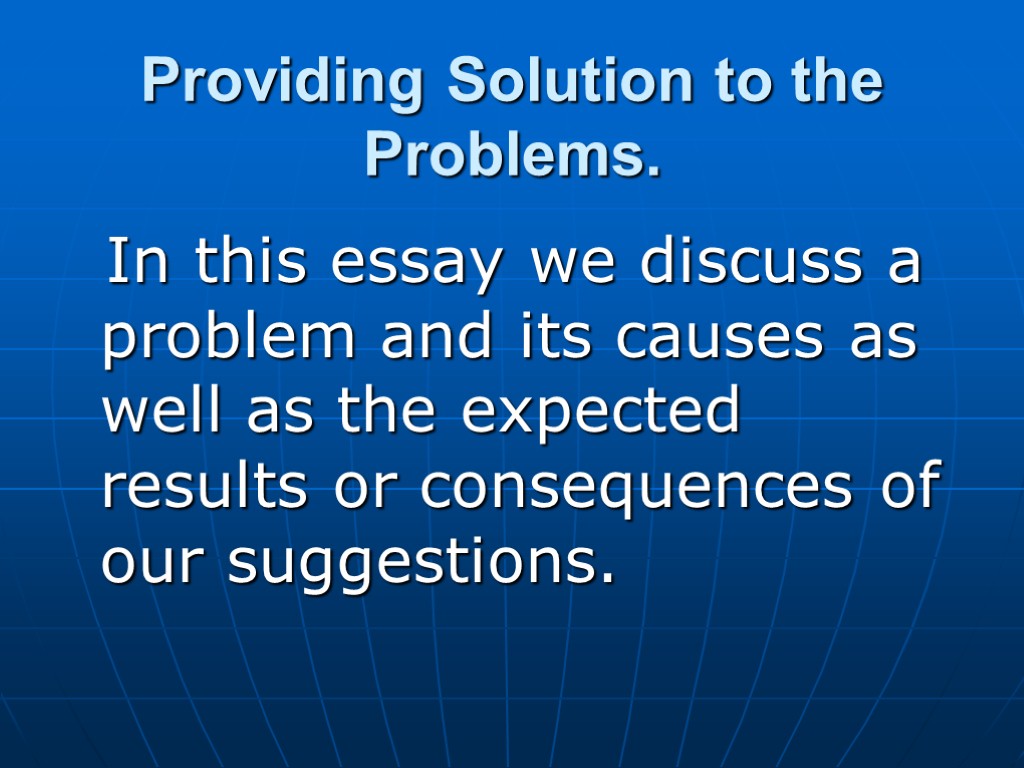 Providing Solution to the Problems.

In this essay we discuss a problem and its causes as well as the expected results or consequences of our suggestions.